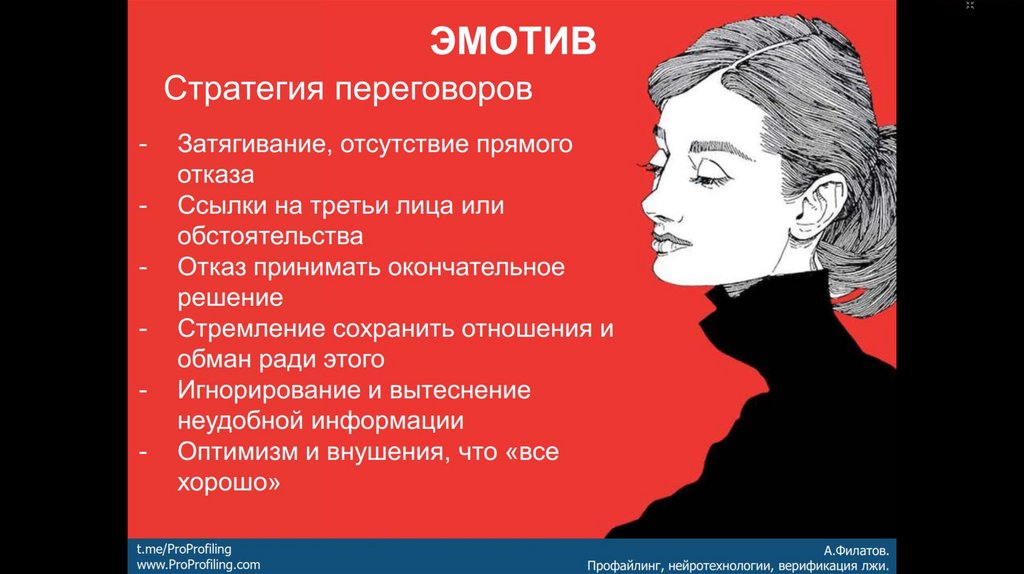 ЭМОТИВ

Стратегия переговоров

- Затягивание, отсутствие прямого отказа
- Ссылки на третьи лица или обстоятельства
- Отказ принимать окончательное решение
- Стремление сохранить отношения и обман ради этого
- Игнорирование и вытеснение неудобной информации
- Оптимизм и внушения, что «все хорошо»

t.me/ProProfiling
www.ProProfiling.com

А.Филатов.
Профайлинг, нейротехнологии, верификация лжи.